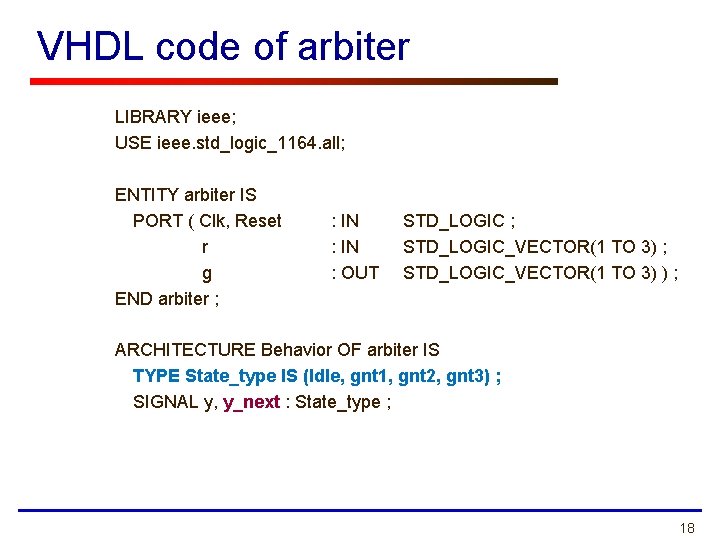 VHDL code of arbiter

LIBRARY ieee;
USE ieee.std_logic_1164.all;

ENTITY arbiter IS
PORT ( Clk, Reset : IN STD_LOGIC ;
r : IN STD_LOGIC_VECTOR(1 TO 3) ;
g : OUT STD_LOGIC_VECTOR(1 TO 3) ) ;
END arbiter ;

ARCHITECTURE Behavior OF arbiter IS
TYPE State_type IS (Idle, gnt1, gnt2, gnt3) ;
SIGNAL y, y_next : State_type ;

18